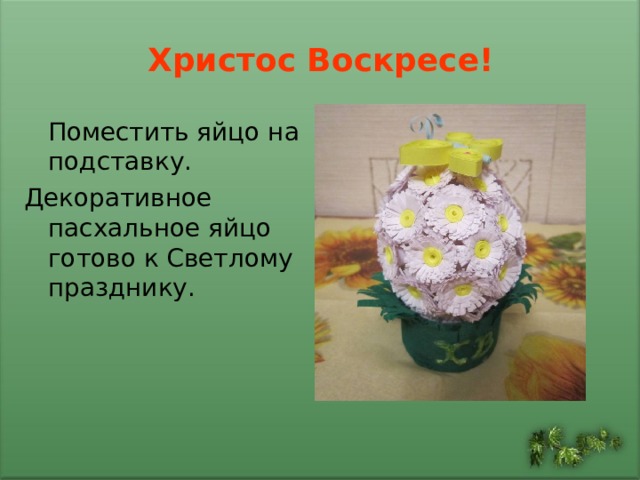 Христос Воскресе!

Поместить яйцо на подставку.

Декоративное пасхальное яйцо готово к Светлому празднику.

ХВ